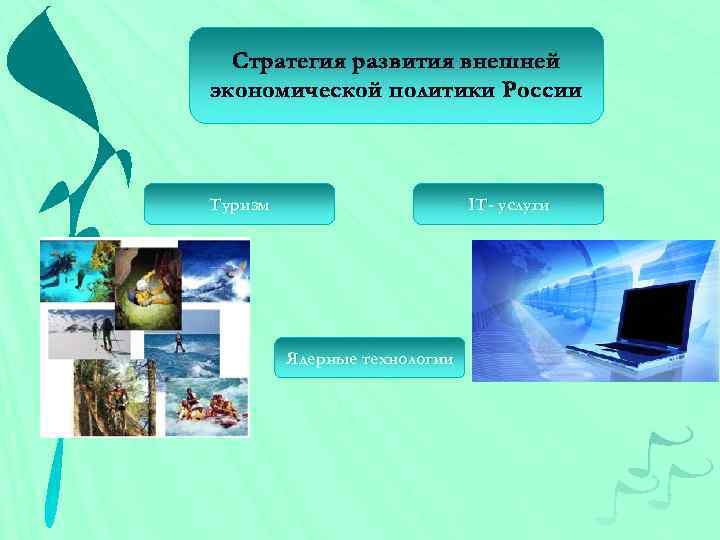 Стратегия развития внешней экономической политики России

Туризм

IT- услуги

Ядерные технологии